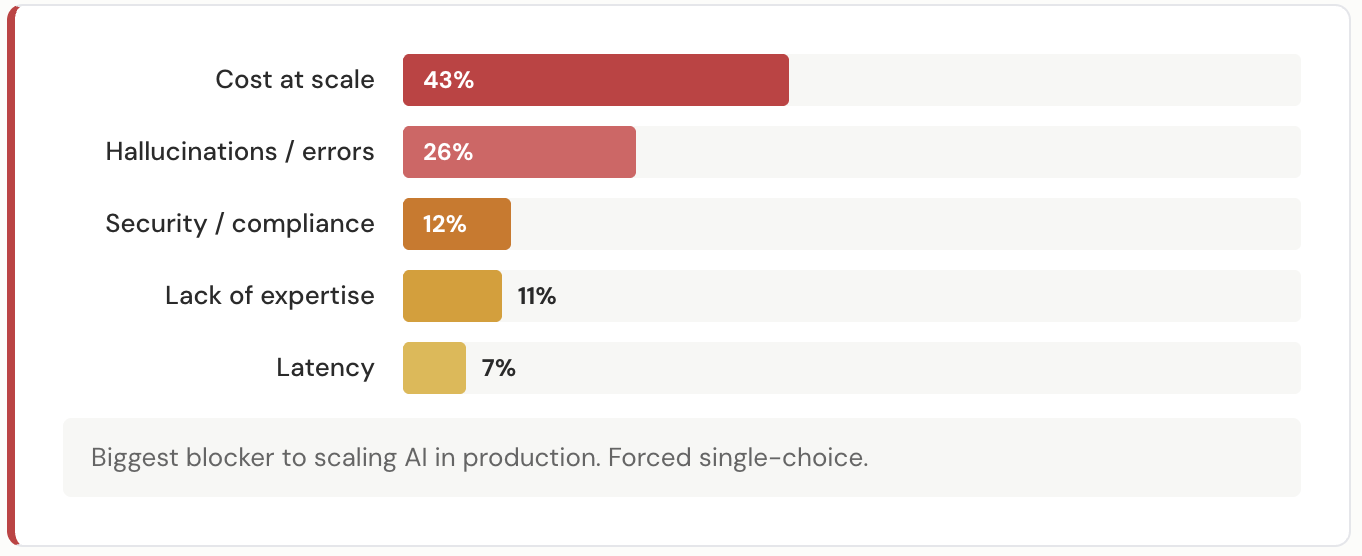 Cost at scale 43%

Hallucinations / errors 26%

Security / compliance 12%

Lack of expertise 11%

Latency 7%

Biggest blocker to scaling AI in production. Forced single-choice.